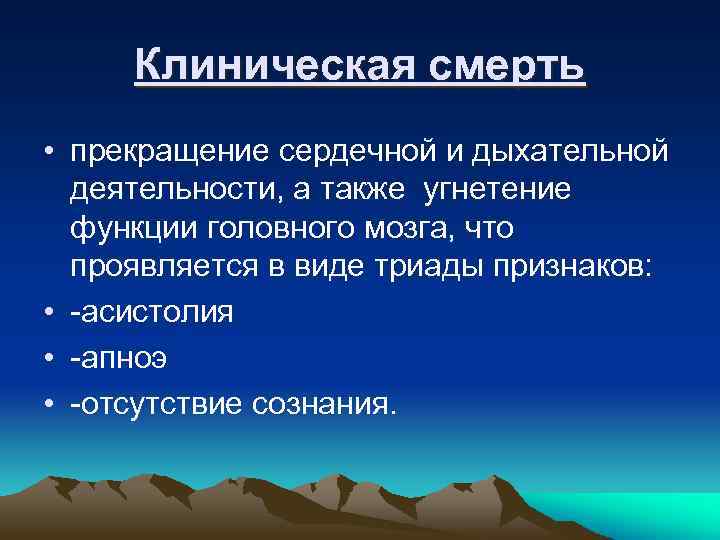 Клиническая смерть

• прекращение сердечной и дыхательной деятельности, а также угнетение функции головного мозга, что проявляется в виде триады признаков:
• -асистолия
• -апноэ
• -отсутствие сознания.